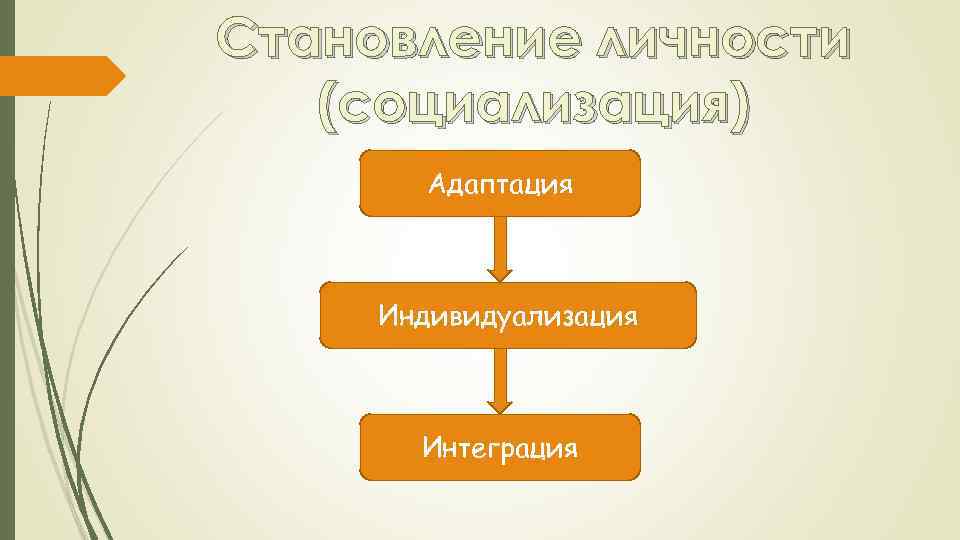 Становление личности (социализация)

Адаптация

Индивидуализация

Интеграция